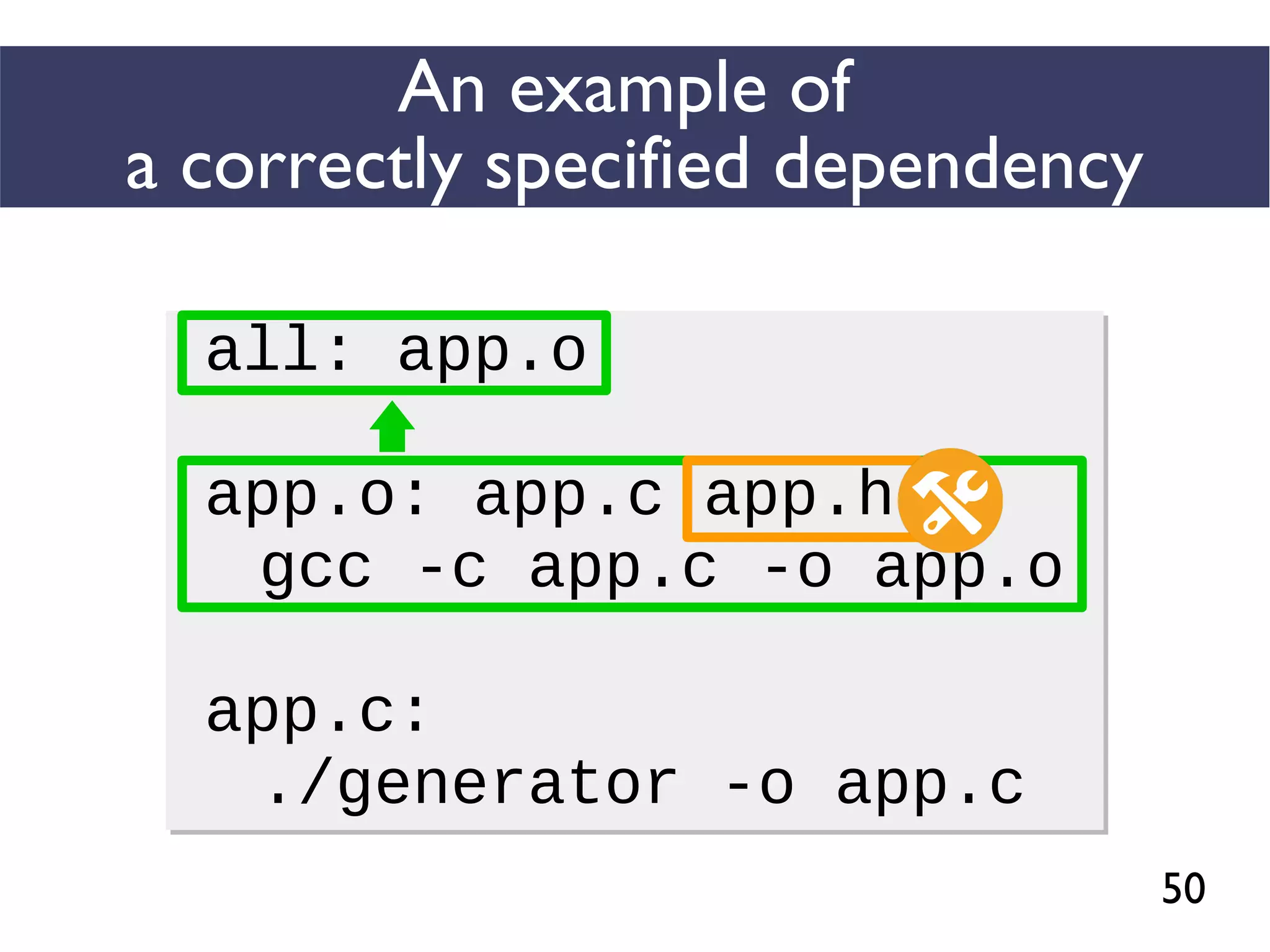 An example of
a correctly specified dependency

all: app.o

app.o: app.c app.h
  gcc -c app.c -o app.o

app.c:
  ./generator -o app.c

50